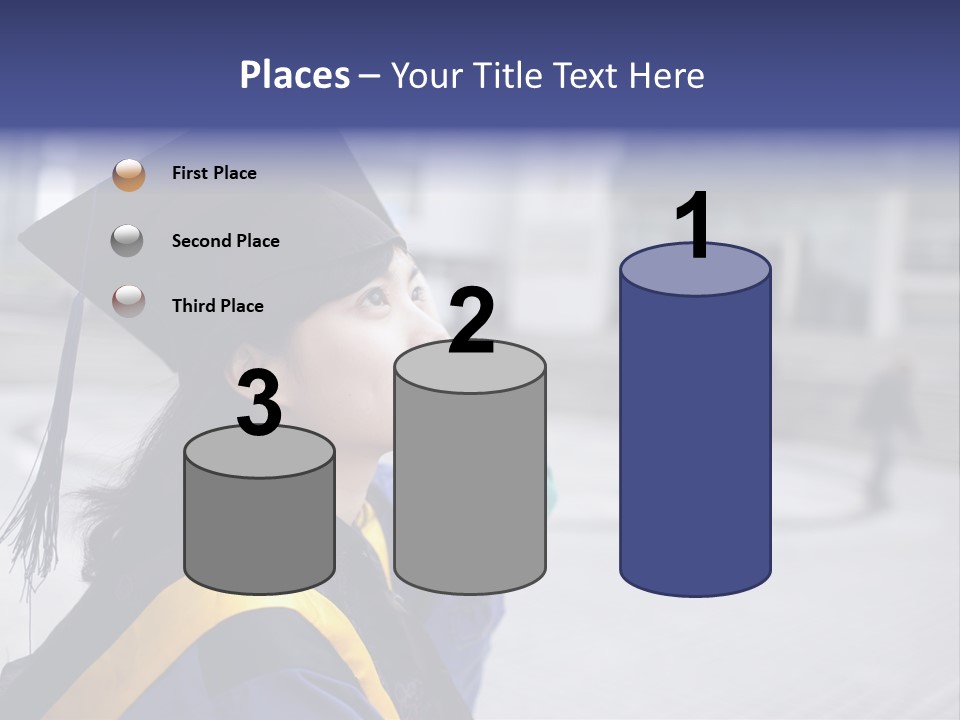 Places – Your Title Text Here

First Place

Second Place

Third Place

3

2

1